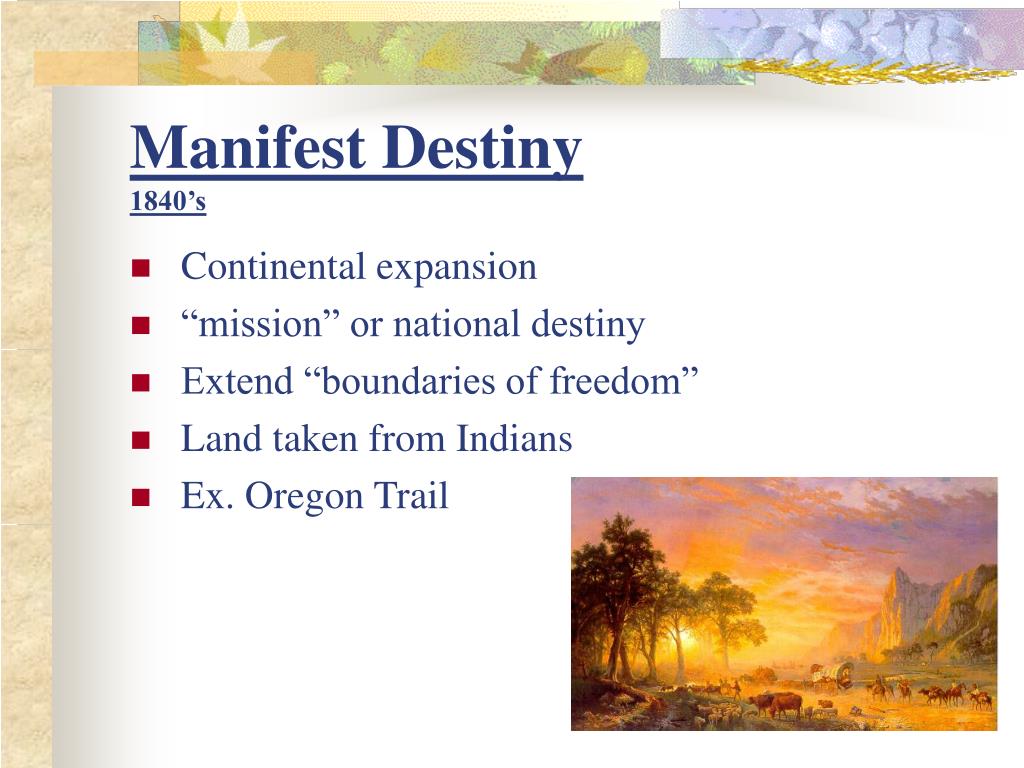 Manifest Destiny
1840’s

- Continental expansion
- “mission” or national destiny
- Extend “boundaries of freedom”
- Land taken from Indians
- Ex. Oregon Trail